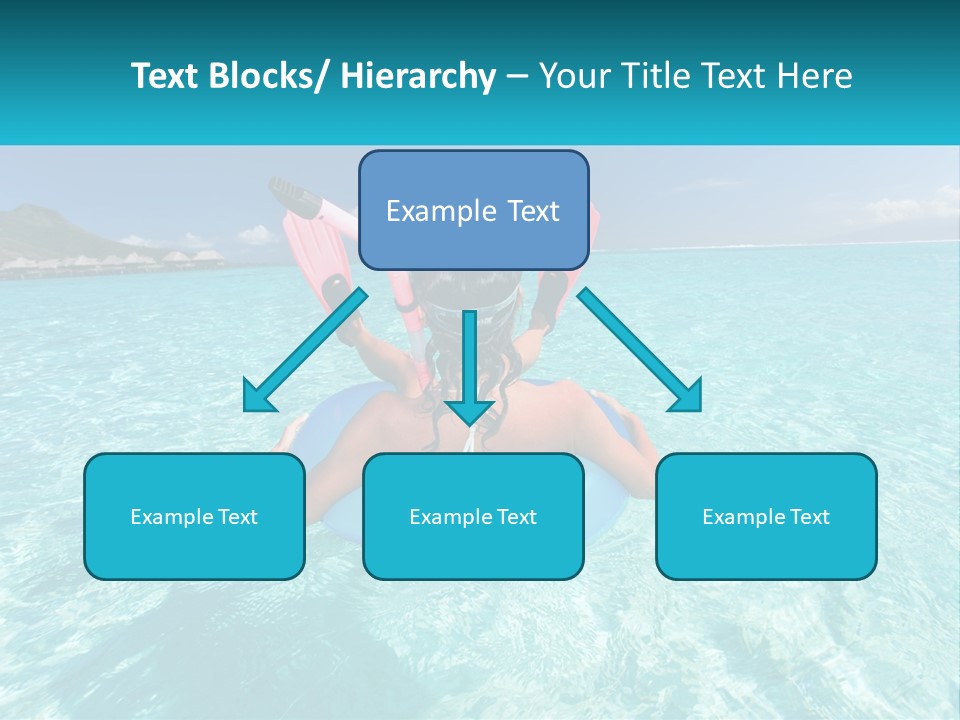 Text Blocks/ Hierarchy – Your Title Text Here

Example Text

Example Text

Example Text

Example Text